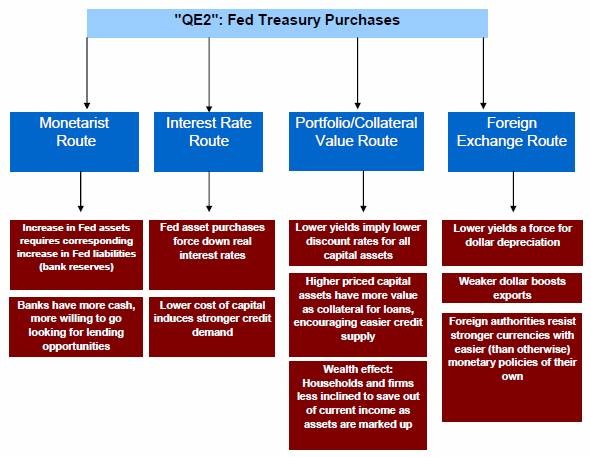 "QE2": Fed Treasury Purchases

Monetarist Route

Increase in Fed assets requires corresponding increase in Fed liabilities (bank reserves)

Banks have more cash, more willing to go looking for lending opportunities

Interest Rate Route

Fed asset purchases force down real interest rates

Lower cost of capital induces stronger credit demand

Portfolio/Collateral Value Route

Lower yields imply lower discount rates for all capital assets

Higher priced capital assets have more value as collateral for loans, encouraging easier credit supply

Wealth effect: Households and firms less inclined to save out of current income as assets are marked up

Foreign Exchange Route

Lower yields a force for dollar depreciation

Weaker dollar boosts exports

Foreign authorities resist stronger currencies with easier (than otherwise) monetary policies of their own